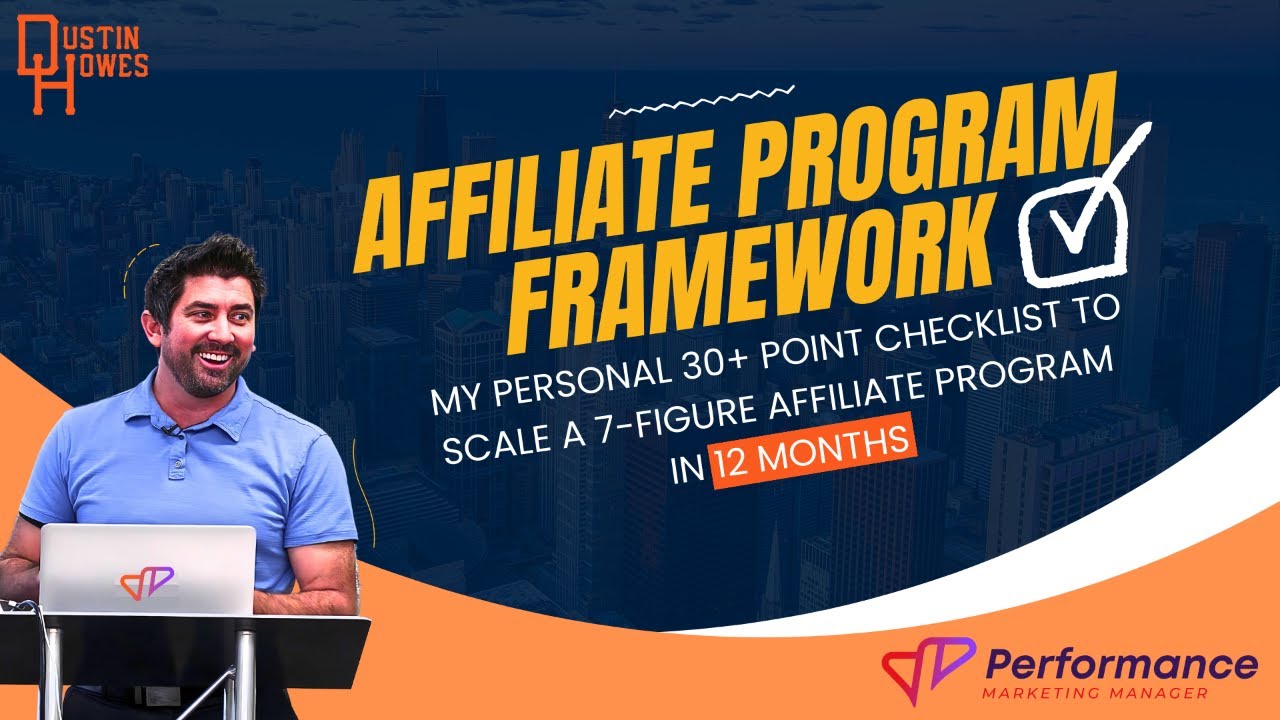 DUSTIN HOWES

AFFILIATE PROGRAM FRAMEWORK

MY PERSONAL 30+ POINT CHECKLIST TO SCALE A 7-FIGURE AFFILIATE PROGRAM IN 12 MONTHS

Performance
MARKETING MANAGER